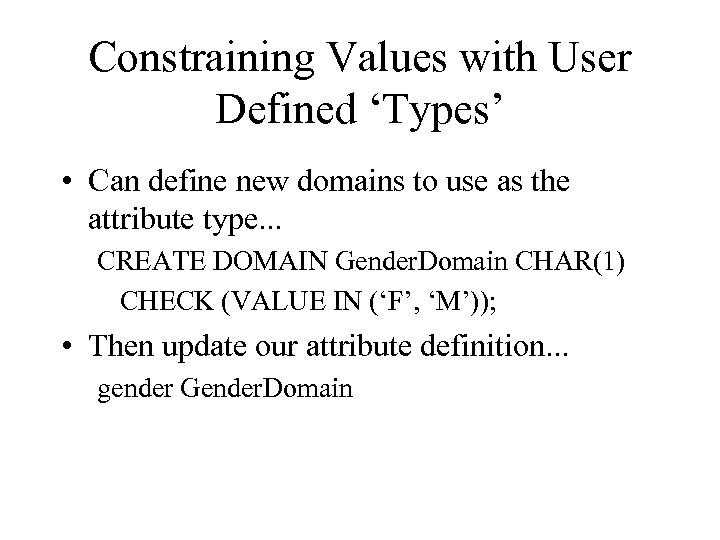 Constraining Values with User Defined ‘Types’

• Can define new domains to use as the attribute type...

CREATE DOMAIN GenderDomain CHAR(1)
CHECK (VALUE IN (‘F’, ‘M’));

• Then update our attribute definition...

gender GenderDomain